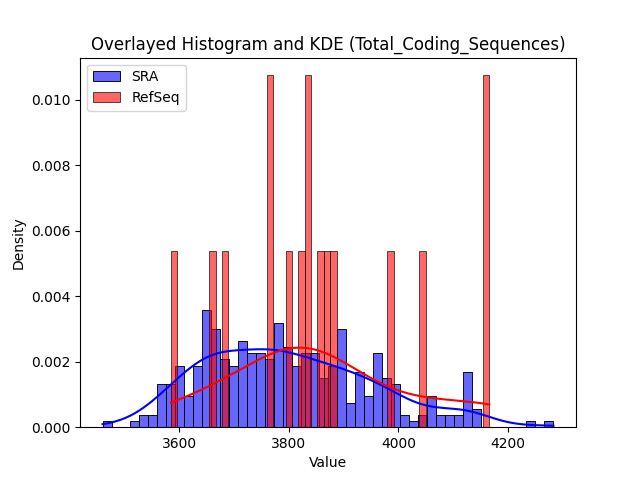 Overlayed Histogram and KDE (Total_Coding_Sequences)

SRA
RefSeq

Density

0.010
0.008
0.006
0.004
0.002
0.000

3600
3800
4000
4200

Value